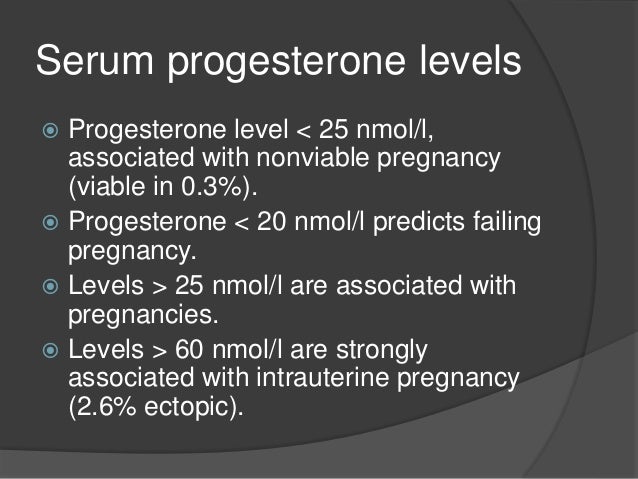 Serum progesterone levels

Progesterone level < 25 nmol/l, associated with nonviable pregnancy (viable in 0.3%).

Progesterone < 20 nmol/l predicts failing pregnancy.

Levels > 25 nmol/l are associated with pregnancies.

Levels > 60 nmol/l are strongly associated with intrauterine pregnancy (2.6% ectopic).